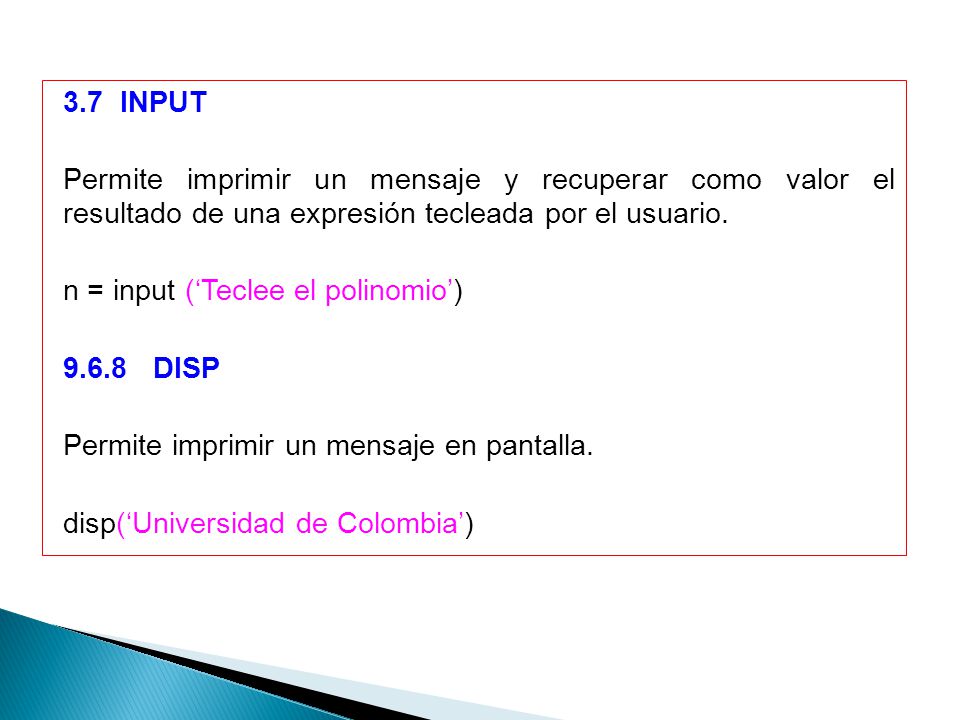 3.7 INPUT

Permite imprimir un mensaje y recuperar como valor el resultado de una expresión tecleada por el usuario.

n = input (‘Teclee el polinomio’)

9.6.8 DISP

Permite imprimir un mensaje en pantalla.

disp(‘Universidad de Colombia’)